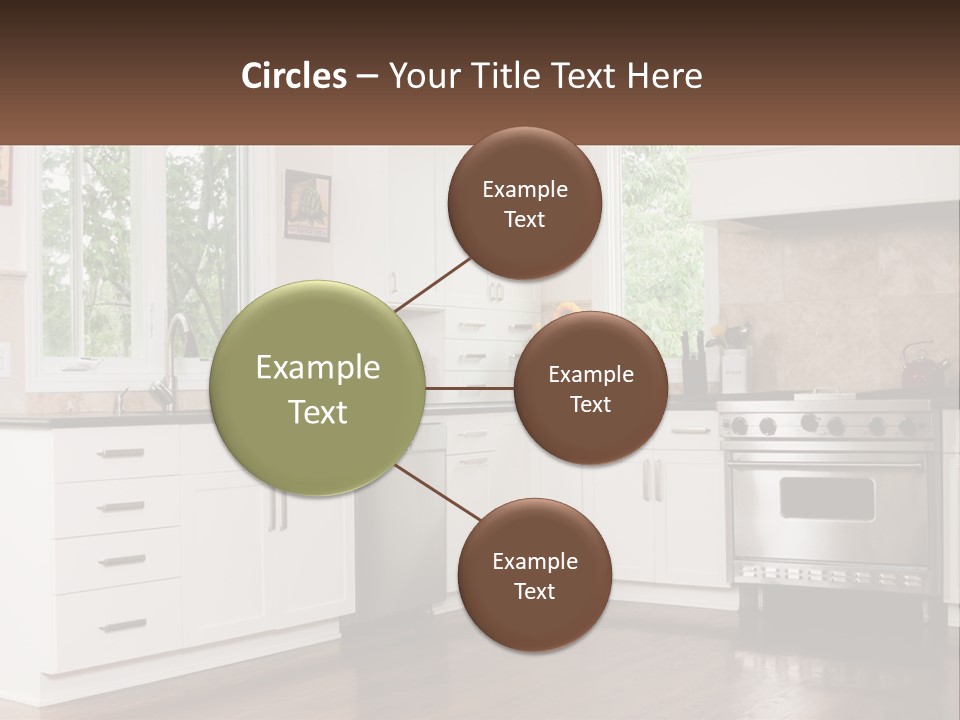 Circles – Your Title Text Here

Example Text

Example Text

Example Text

Example Text